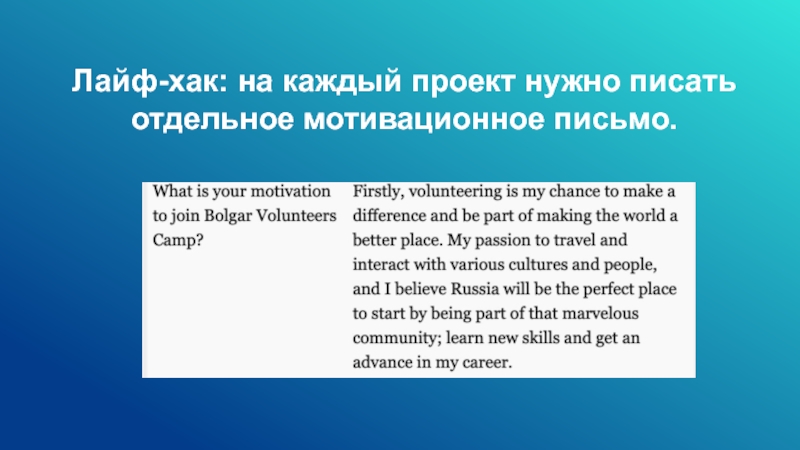 Лайф-хак: на каждый проект нужно писать отдельное мотивационное письмо.

| What is your motivation to join Bolgar Volunteers Camp? | Firstly, volunteering is my chance to make a difference and be part of making the world a better place. My passion to travel and interact with various cultures and people, and I believe Russia will be the perfect place to start by being part of that marvelous community; learn new skills and get an advance in my career. |
|---|---|